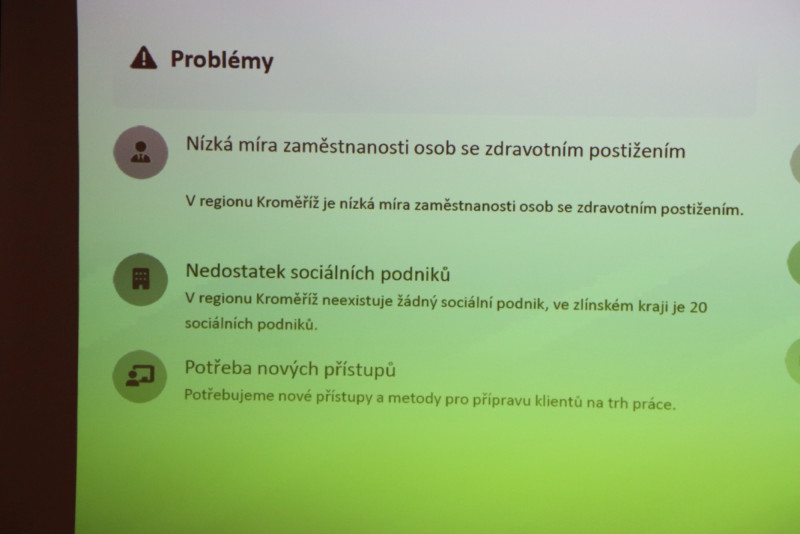 Problémy

Nízká míra zaměstnanosti osob se zdravotním postižením

V regionu Kroměříž je nízká míra zaměstnanosti osob se zdravotním postižením.

Nedostatek sociálních podniků

V regionu Kroměříž neexistuje žádný sociální podnik, ve zlínském kraji je 20 sociálních podniků.

Potřeba nových přístupů

Potřebujeme nové přístupy a metody pro přípravu klientů na trh práce.